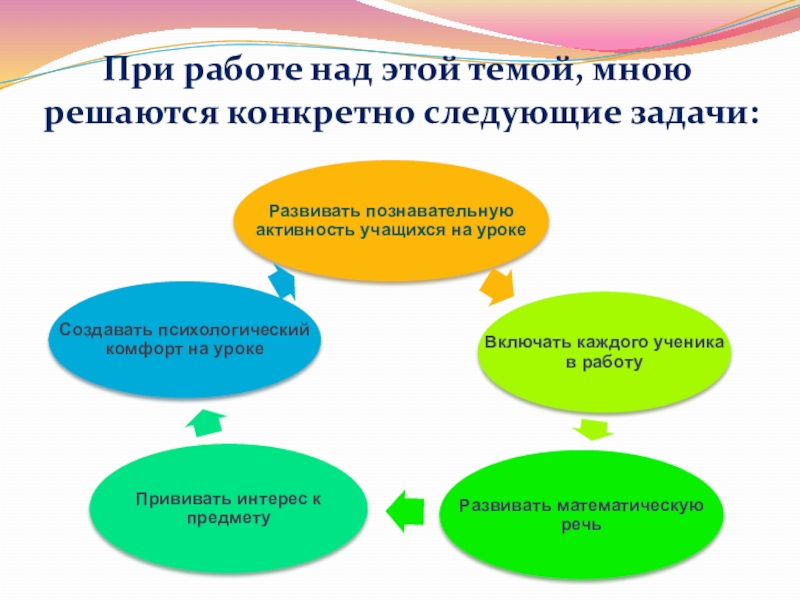 При работе над этой темой, мною решаются конкретно следующие задачи:

Развивать познавательную активность учащихся на уроке

Включать каждого ученика в работу

Развивать математическую речь

Прививать интерес к предмету

Создавать психологический комфорт на уроке